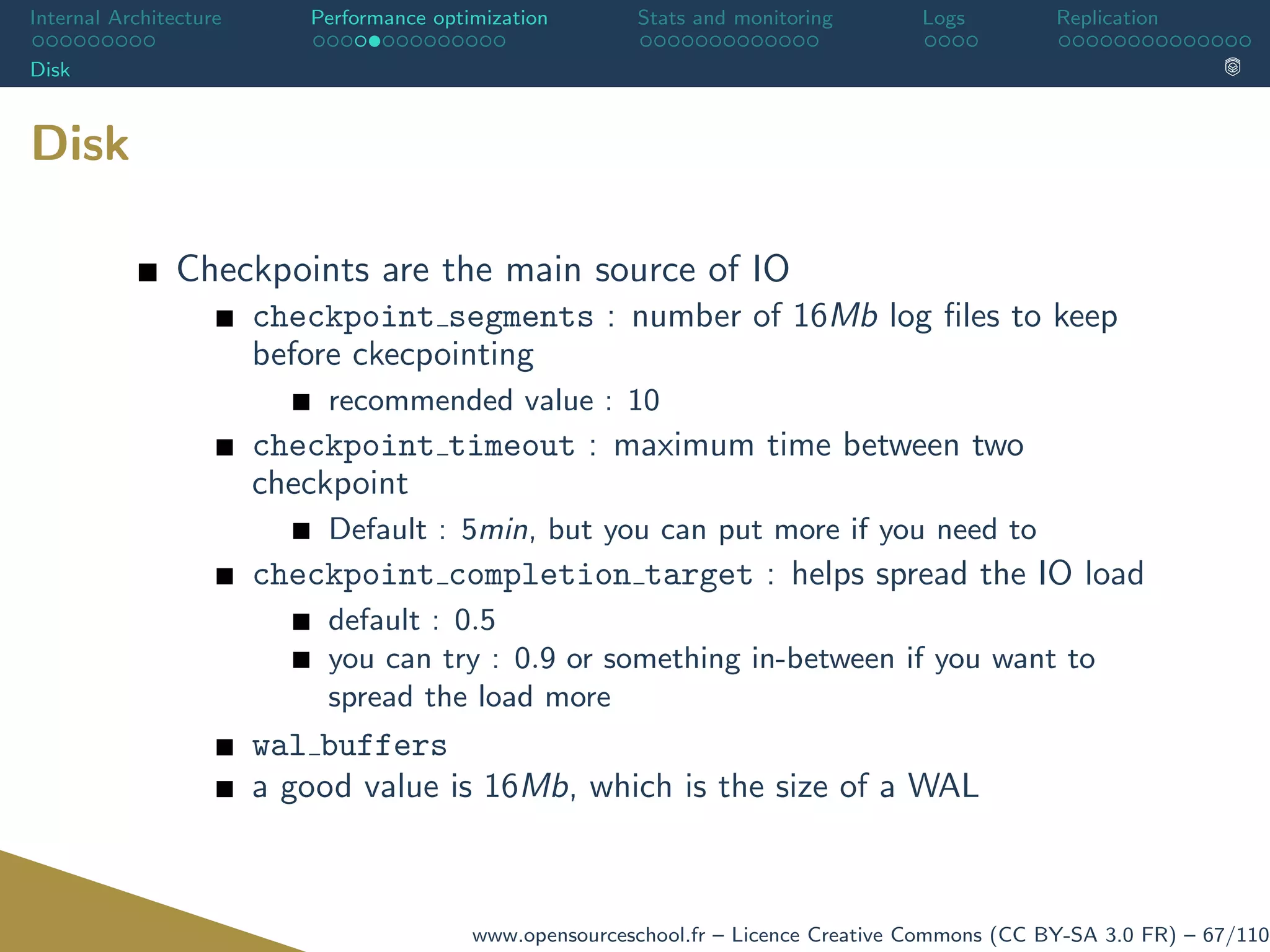 Internal Architecture
Performance optimization
Stats and monitoring
Logs
Replication
Disk

Disk

- Checkpoints are the main source of IO
  - checkpoint_segments : number of $16Mb$ log files to keep before ckecpointing
    - recommended value : 10
  - checkpoint_timeout : maximum time between two checkpoint
    - Default : $5min$, but you can put more if you need to
  - checkpoint_completion_target : helps spread the IO load
    - default : 0.5
    - you can try : 0.9 or something in-between if you want to spread the load more
  - wal_buffers
  - a good value is $16Mb$, which is the size of a WAL

www.opensourceschool.fr – Licence Creative Commons (CC BY-SA 3.0 FR) – 67/110